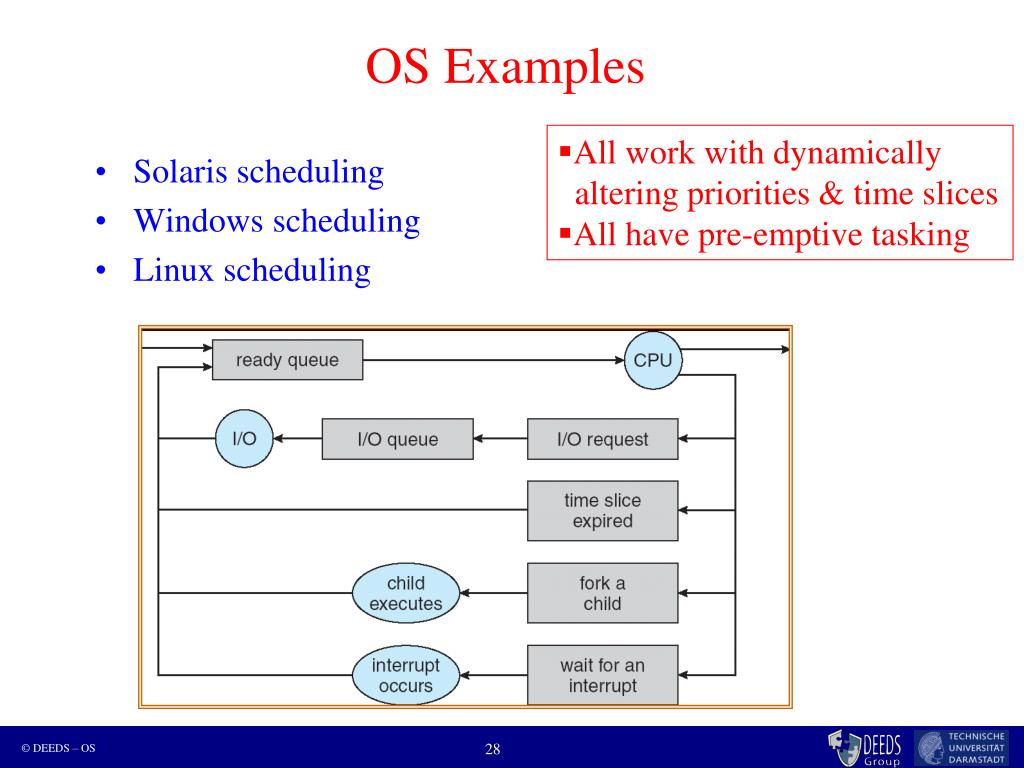 OS Examples

• Solaris scheduling
• Windows scheduling
• Linux scheduling

▪All work with dynamically altering priorities & time slices
▪All have pre-emptive tasking

ready queue
CPU
I/O
I/O queue
I/O request
time slice expired
child executes
fork a child
interrupt occurs
wait for an interrupt

© DEEDS – OS
28
DEEDS Group
TECHNISCHE UNIVERSITÄT DARMSTADT